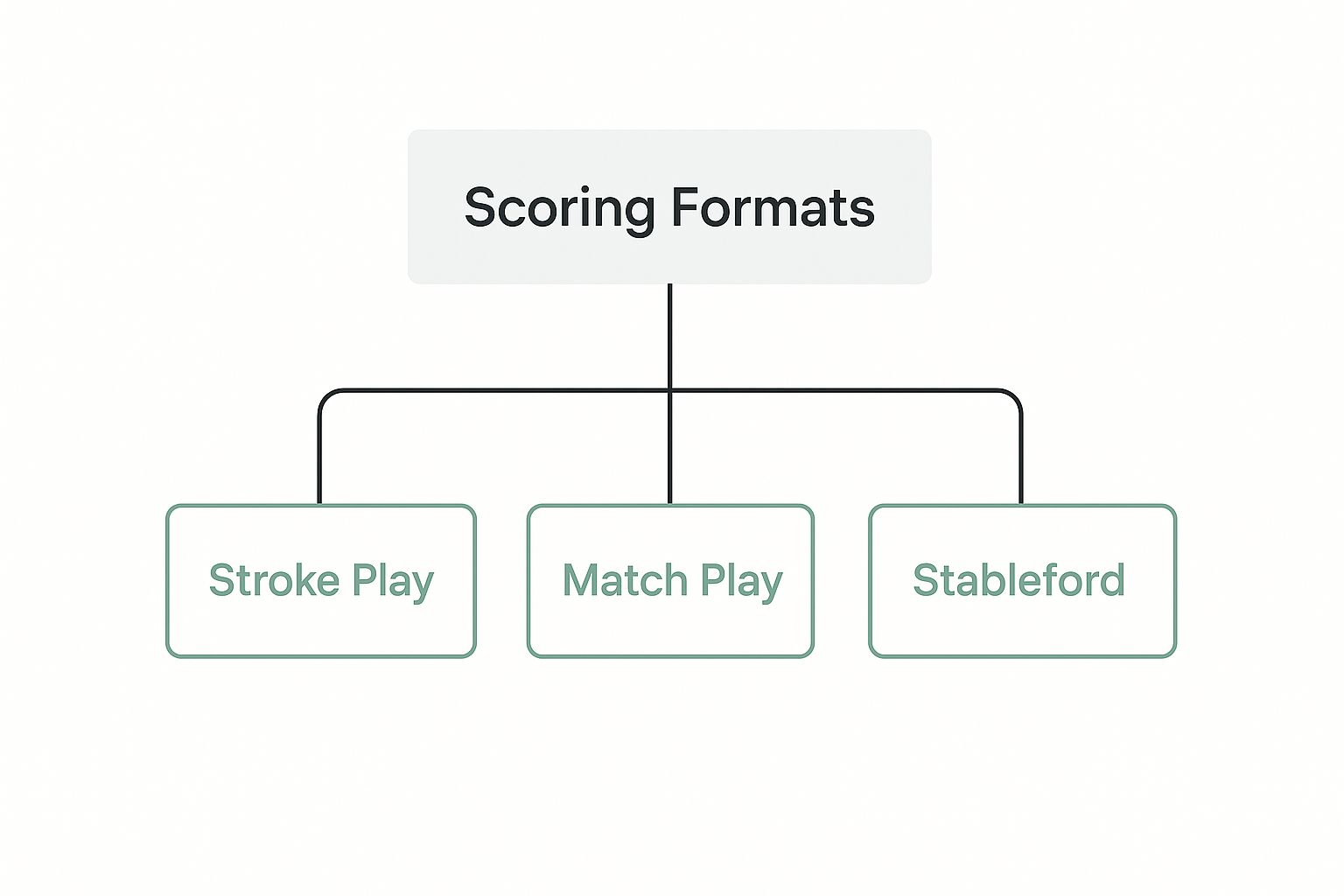 Scoring Formats

Stroke Play

Match Play

Stableford